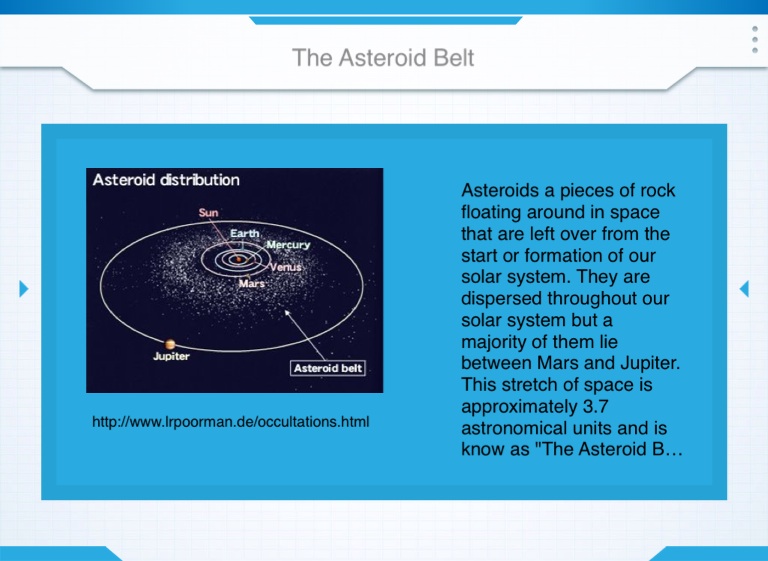 The Asteroid Belt

Asteroid distribution

Sun

Earth

Mercury

Venus

Mars

Jupiter

Asteroid belt

http://www.lrpoorman.de/occultations.html

Asteroids a pieces of rock floating around in space that are left over from the start or formation of our solar system. They are dispersed throughout our solar system but a majority of them lie between Mars and Jupiter. This stretch of space is approximately 3.7 astronomical units and is know as "The Asteroid B…